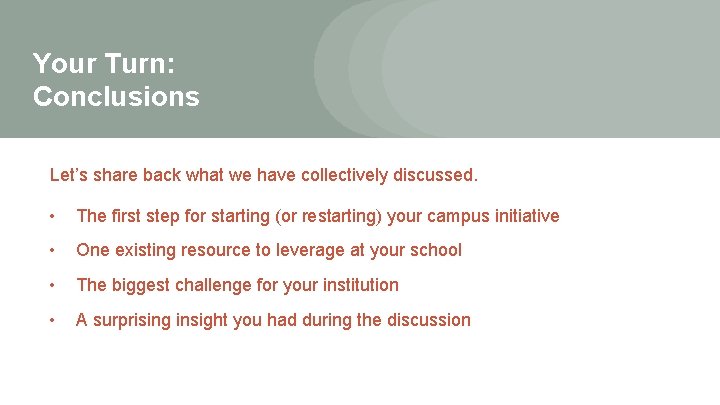 Your Turn:
Conclusions

Let's share back what we have collectively discussed.

• The first step for starting (or restarting) your campus initiative
• One existing resource to leverage at your school
• The biggest challenge for your institution
• A surprising insight you had during the discussion